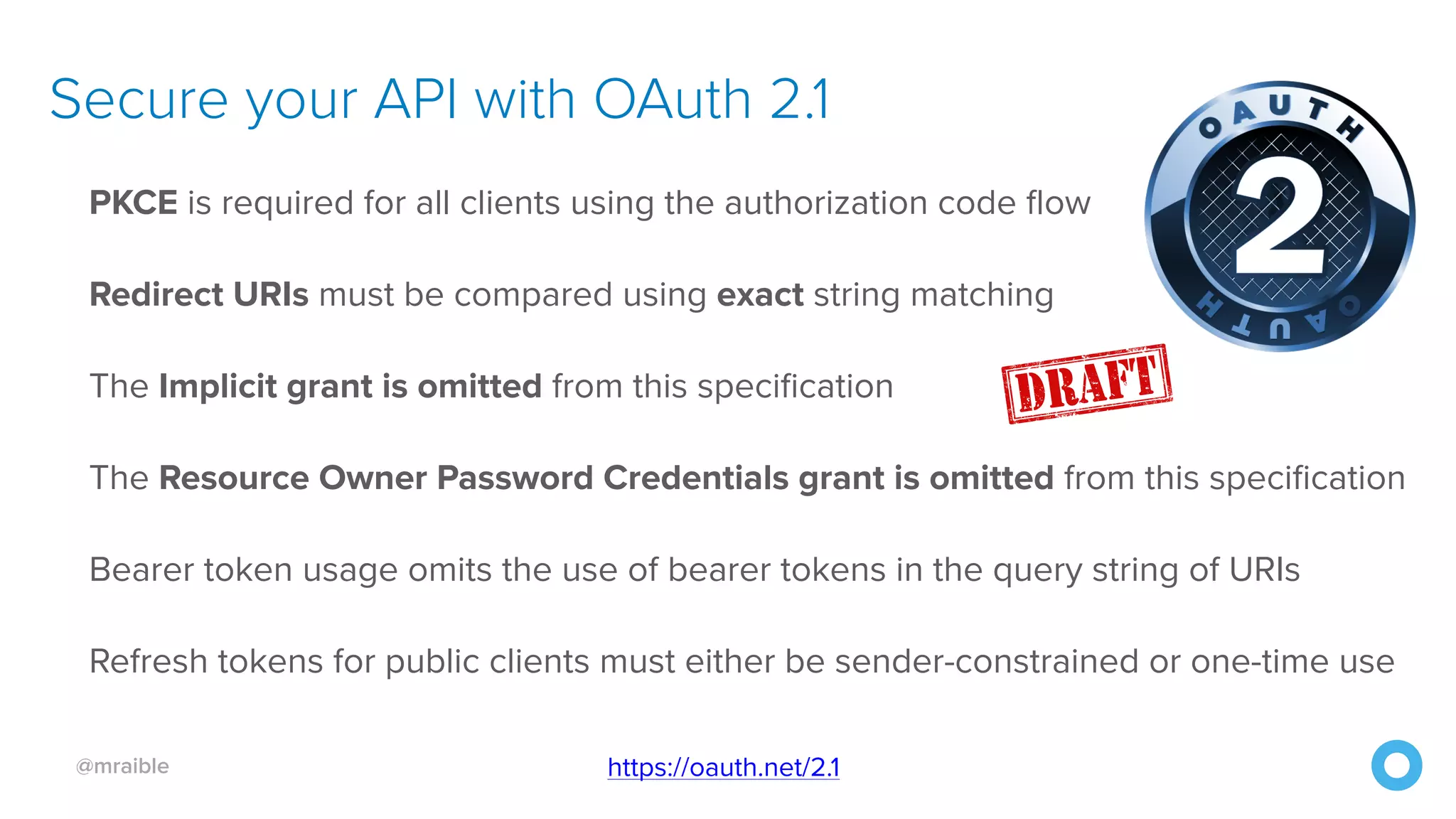 Secure your API with OAuth 2.1

OAUTH 2 OAUTH

PKCE is required for all clients using the authorization code flow

Redirect URIs must be compared using exact string matching

The Implicit grant is omitted from this specification

DRAFT

The Resource Owner Password Credentials grant is omitted from this specification

Bearer token usage omits the use of bearer tokens in the query string of URIs

Refresh tokens for public clients must either be sender-constrained or one-time use

@mraible

https://oauth.net/2.1